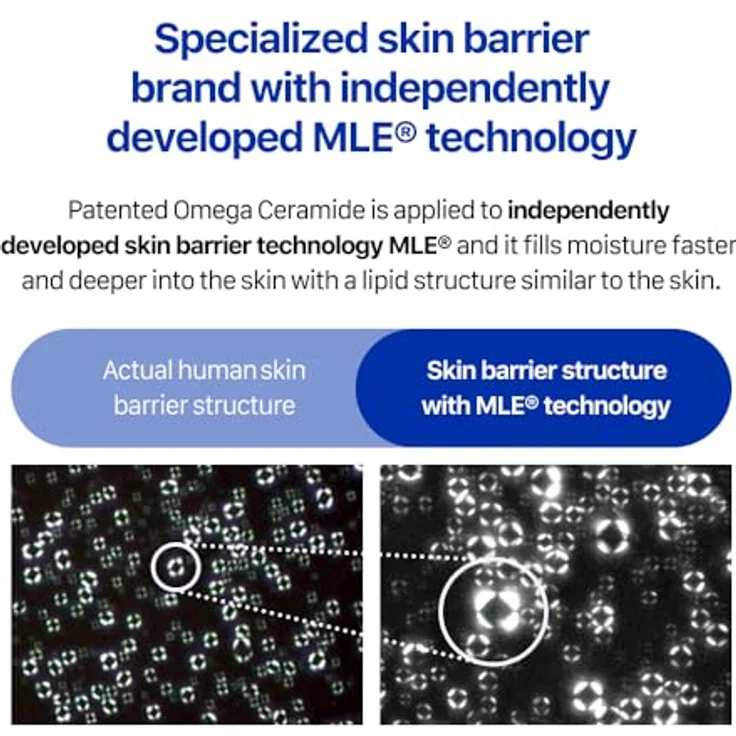 Specialized skin barrier brand with independently developed MLE® technology

Patented Omega Ceramide is applied to independently developed skin barrier technology MLE® and it fills moisture faster and deeper into the skin with a lipid structure similar to the skin.

Actual human skin barrier structure

Skin barrier structure with MLE® technology